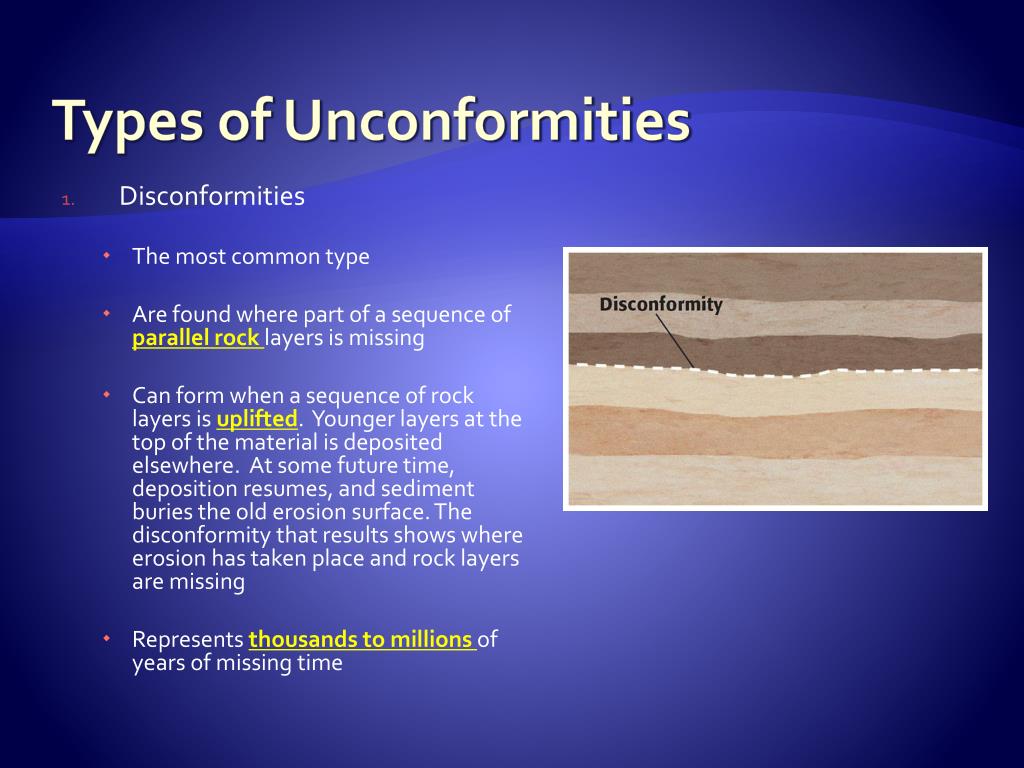 Types of Unconformities

1. Disconformities

The most common type

Are found where part of a sequence of parallel rock layers is missing

Can form when a sequence of rock layers is uplifted. Younger layers at the top of the material is deposited elsewhere. At some future time, deposition resumes, and sediment buries the old erosion surface. The disconformity that results shows where erosion has taken place and rock layers are missing

Represents thousands to millions of years of missing time

Disconformity